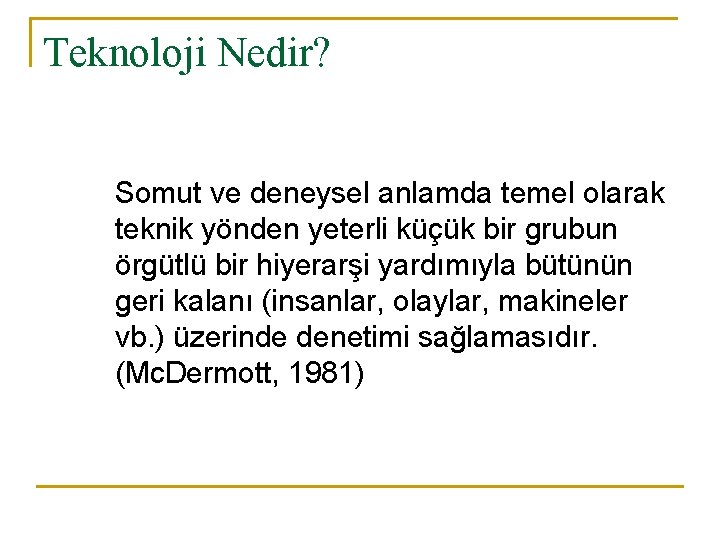 Teknoloji Nedir?

Somut ve deneysel anlamda temel olarak teknik yönden yeterli küçük bir grubun örgütlü bir hiyerarşi yardımıyla bütünün geri kalanı (insanlar, olaylar, makineler vb.) üzerinde denetimi sağlamasıdır. (McDermott, 1981)